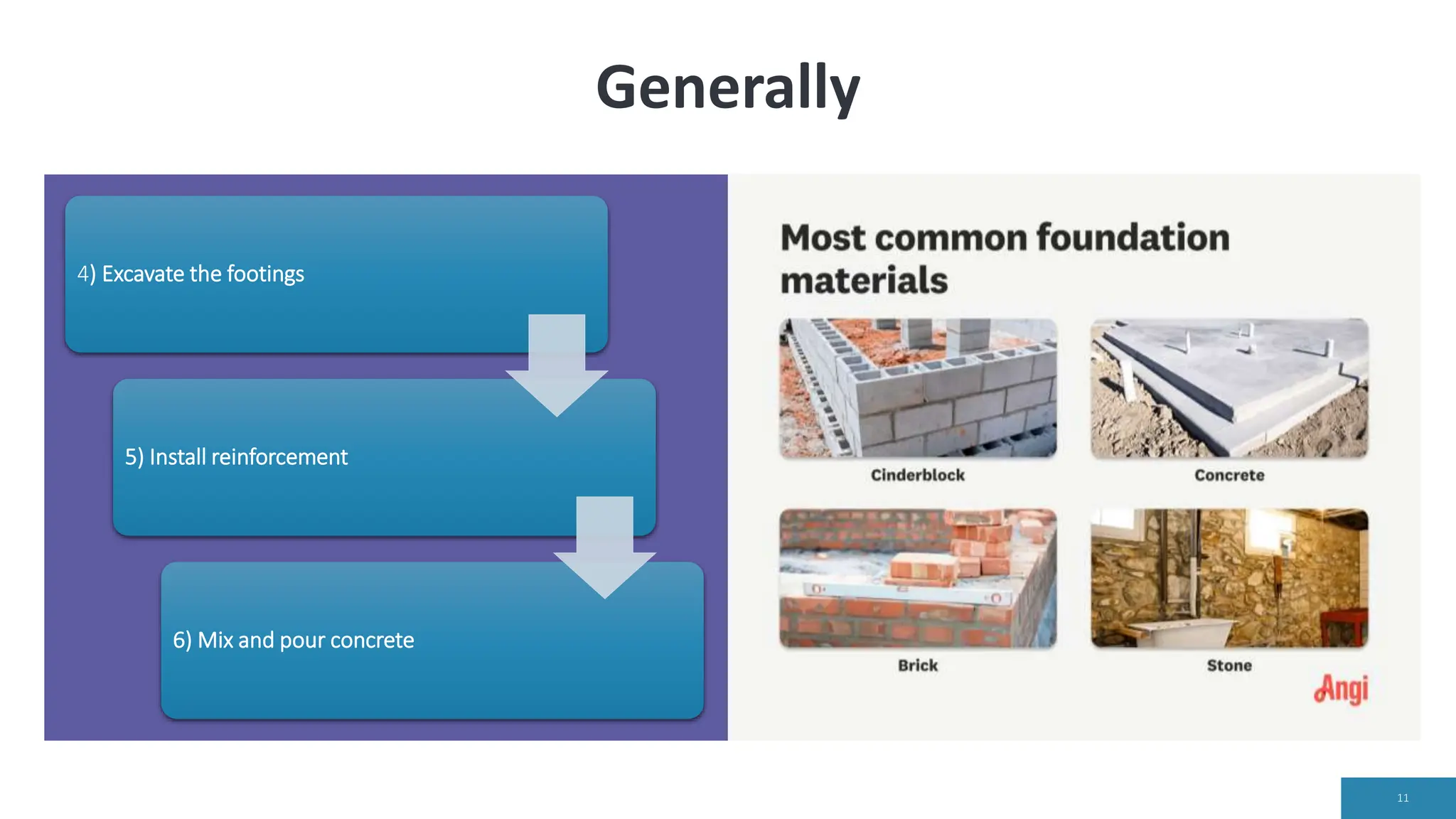 Generally

4) Excavate the footings

5) Install reinforcement

6) Mix and pour concrete

Most common foundation materials

Cinderblock

Concrete

Brick

Stone

Angi

11